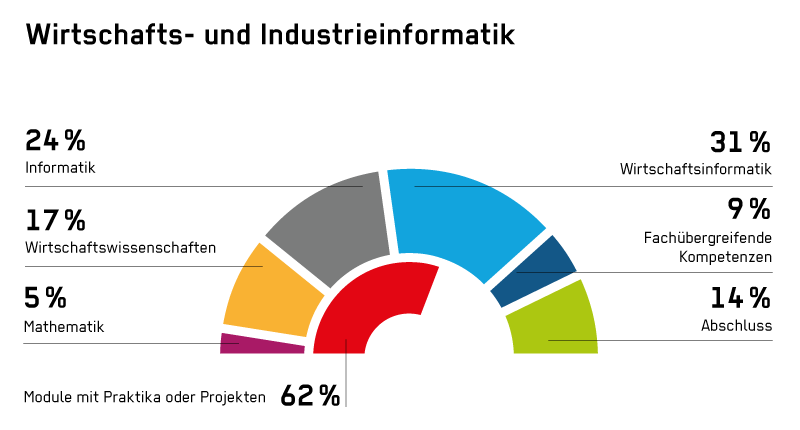 Wirtschafts- und Industrieinformatik

24 %
Informatik

17 %
Wirtschaftswissenschaften

5 %
Mathematik

31 %
Wirtschaftsinformatik

9 %
Fachübergreifende Kompetenzen

14 %
Abschluss

Module mit Praktika oder Projekten 62 %